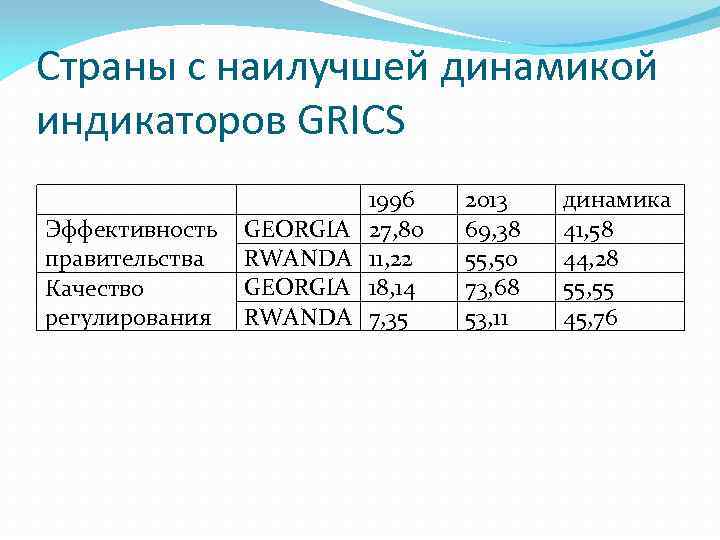 Страны с наилучшей динамикой индикаторов GRICS

| | | 1996 | 2013 | динамика |
|---|---|---|---|---|
| Эффективность правительства | GEORGIA | 27,80 | 69,38 | 41,58 |
| | RWANDA | 11,22 | 55,50 | 44,28 |
| Качество регулирования | GEORGIA | 18,14 | 73,68 | 55,55 |
| | RWANDA | 7,35 | 53,11 | 45,76 |